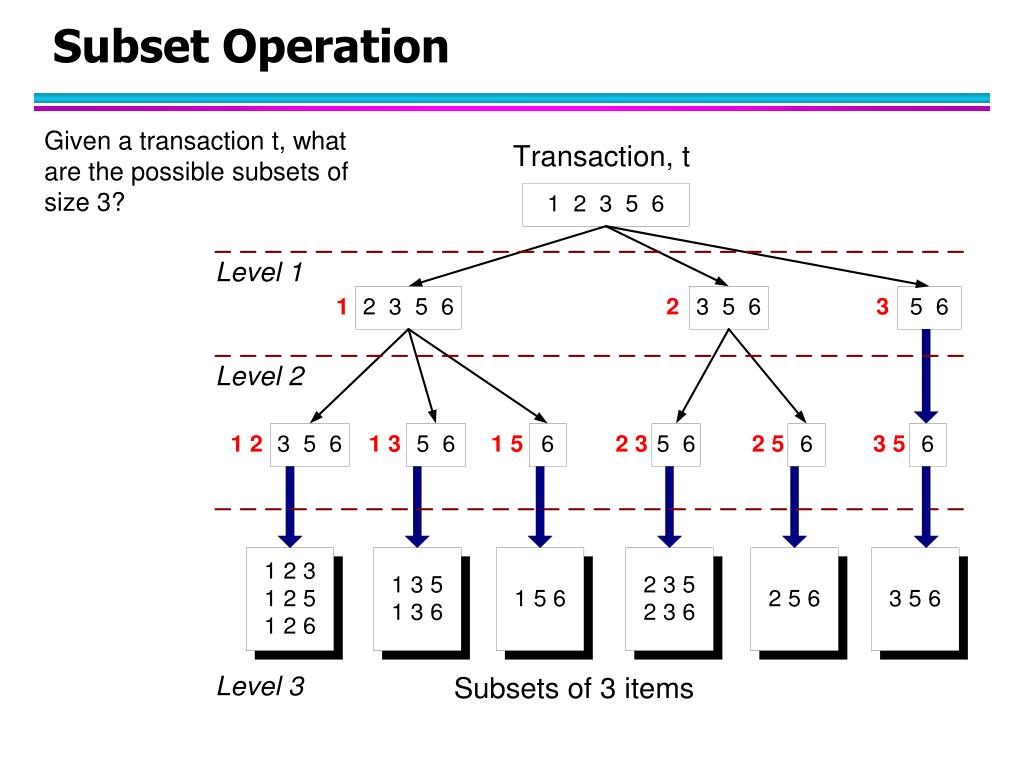 Subset Operation

Given a transaction t, what are the possible subsets of size 3?

Transaction, t

1 2 3 5 6

Level 1

1 2 3 5 6

2 3 5 6

3 5 6

Level 2

1 2 3 5 6

1 3 5 6

1 5 6

2 3 5 6

2 5 6

3 5 6

1 2 3
1 2 5
1 2 6

1 3 5
1 3 6

1 5 6

2 3 5
2 3 6

2 5 6

3 5 6

Level 3

Subsets of 3 items